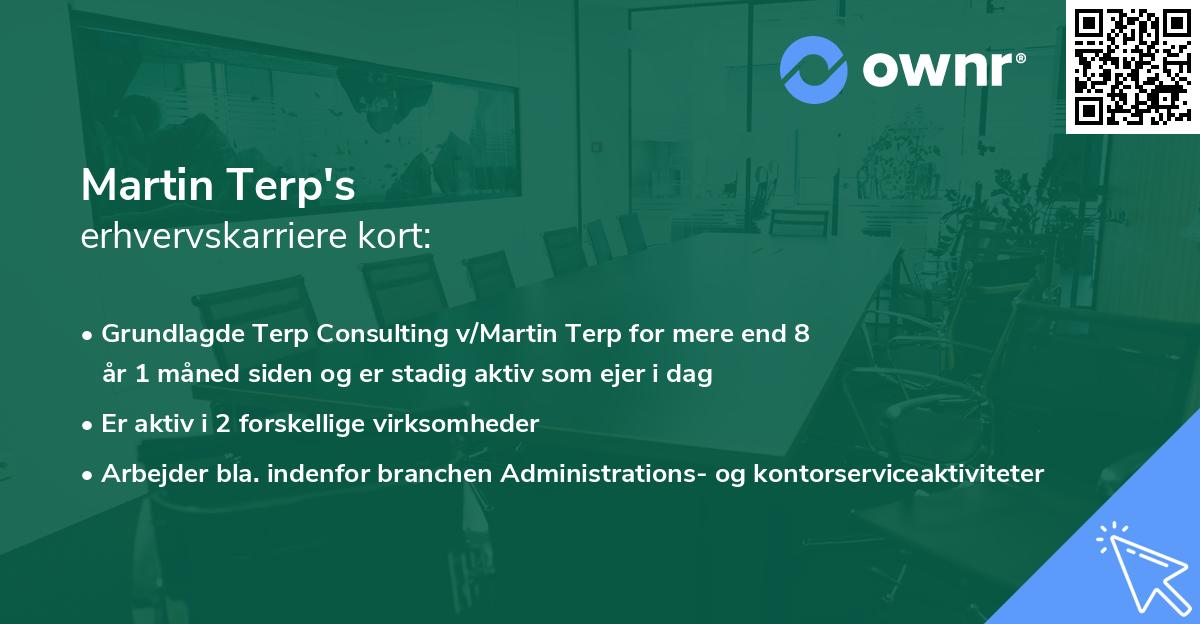 ownr®

Martin Terp's
erhvervskarriere kort:

• Grundlagde Terp Consulting v/Martin Terp for mere end 8 år 1 måned siden og er stadig aktiv som ejer i dag

• Er aktiv i 2 forskellige virksomheder

• Arbejder bla. indenfor branchen Administrations- og kontorserviceaktiviteter